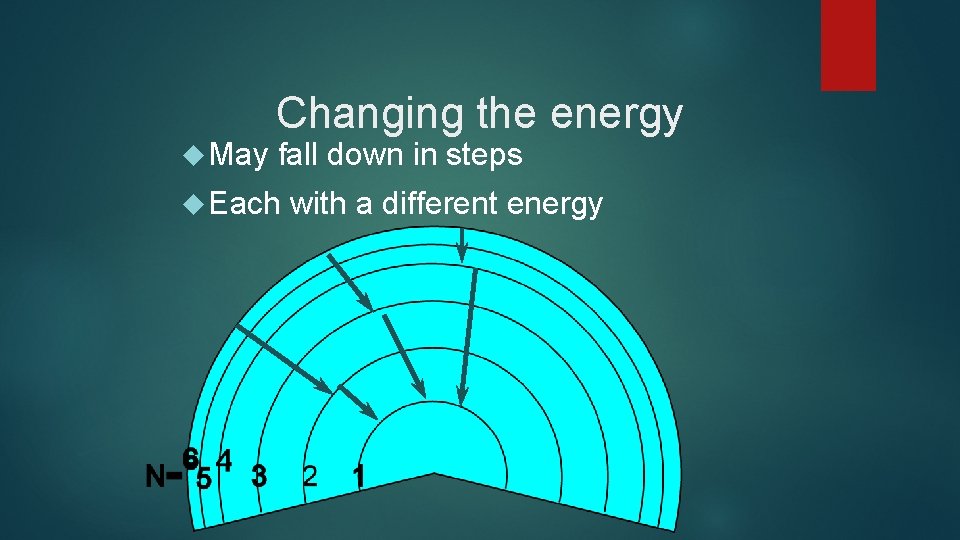 Changing the energy

May fall down in steps

Each with a different energy

N= 6 5 4 3 2 1